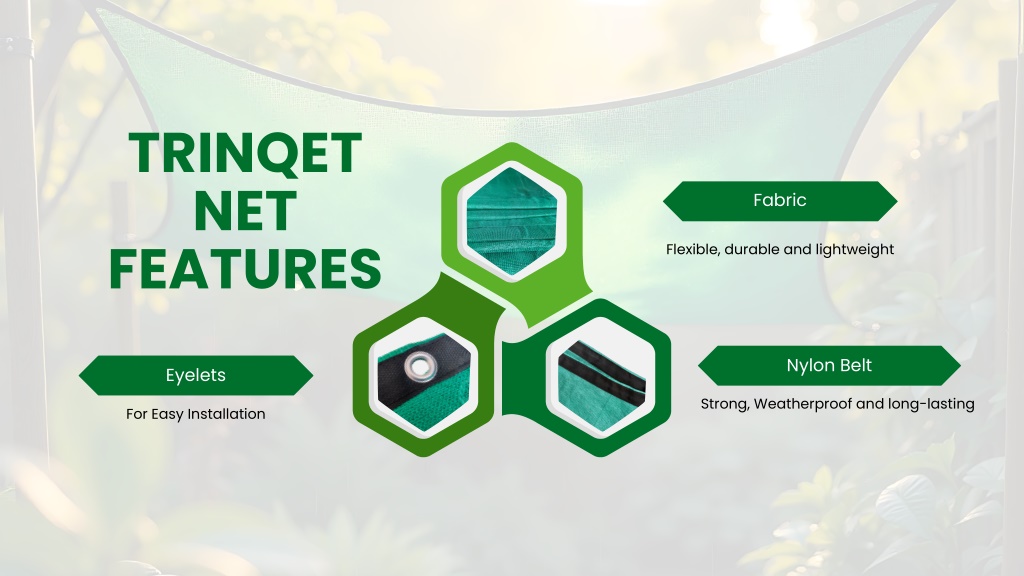 TRINQET NET FEATURES

Fabric

Flexible, durable and lightweight

Eyelets

For Easy Installation

Nylon Belt

Strong, Weatherproof and long-lasting